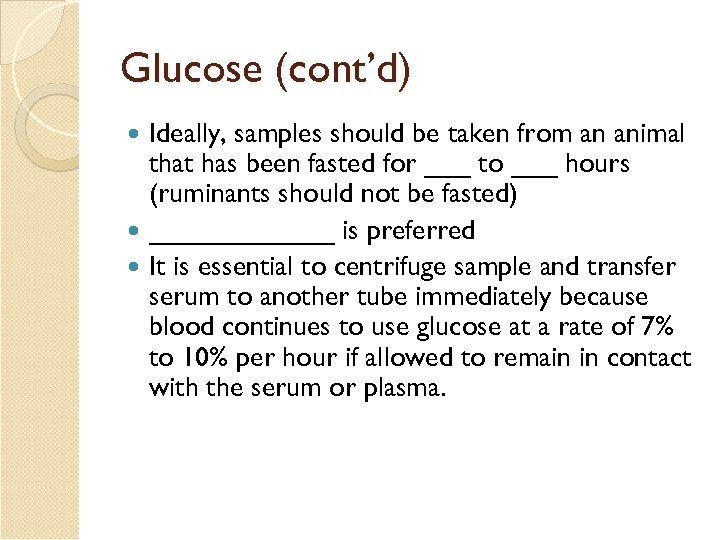 Glucose (cont'd)

- Ideally, samples should be taken from an animal that has been fasted for ___ to ___ hours (ruminants should not be fasted)
- _____________ is preferred
- It is essential to centrifuge sample and transfer serum to another tube immediately because blood continues to use glucose at a rate of 7% to 10% per hour if allowed to remain in contact with the serum or plasma.